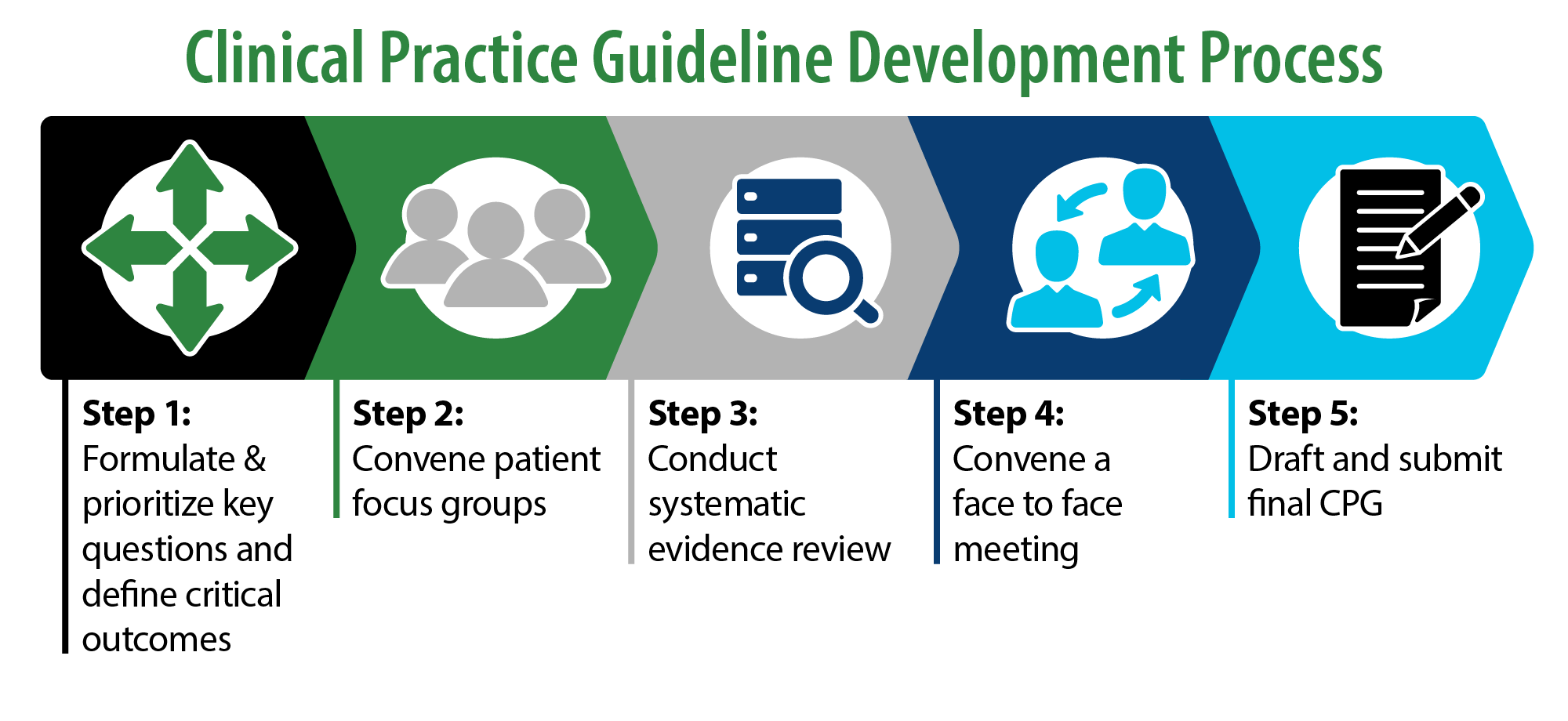 Clinical Practice Guideline Development Process

Step 1:
Formulate & prioritize key questions and define critical outcomes

Step 2:
Convene patient focus groups

Step 3:
Conduct systematic evidence review

Step 4:
Convene a face to face meeting

Step 5:
Draft and submit final CPG